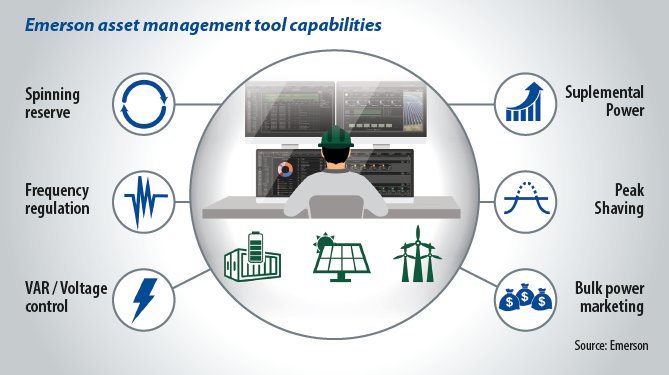 Emerson asset management tool capabilities

Spinning reserve

Frequency regulation

VAR / Voltage control

Suplemental Power

Peak Shaving

Bulk power marketing

Source: Emerson